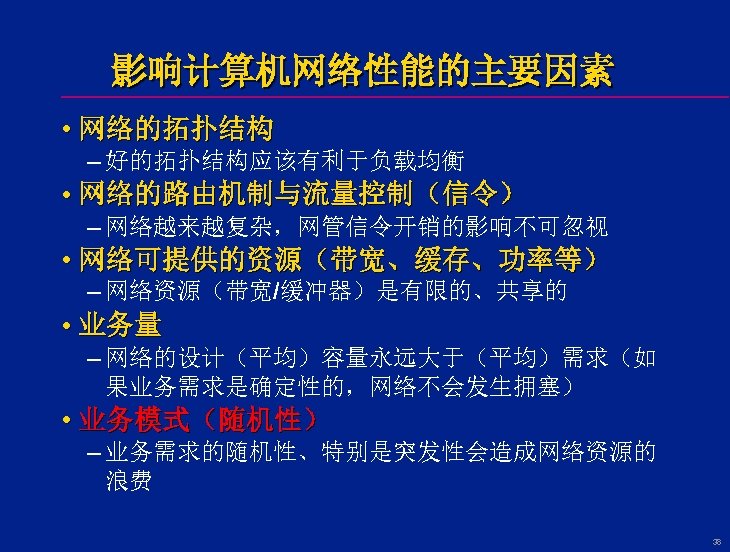 影响计算机网络性能的主要因素

• 网络的拓扑结构
– 好的拓扑结构应该有利于负载均衡

• 网络的路由机制与流量控制（信令）
– 网络越来越复杂，网管信令开销的影响不可忽视

• 网络可提供的资源（带宽、缓存、功率等）
– 网络资源（带宽/缓冲器）是有限的、共享的

• 业务量
– 网络的设计（平均）容量永远大于（平均）需求（如果业务需求是确定性的，网络不会发生拥塞）

• 业务模式（随机性）
– 业务需求的随机性、特别是突发性会造成网络资源的浪费

38